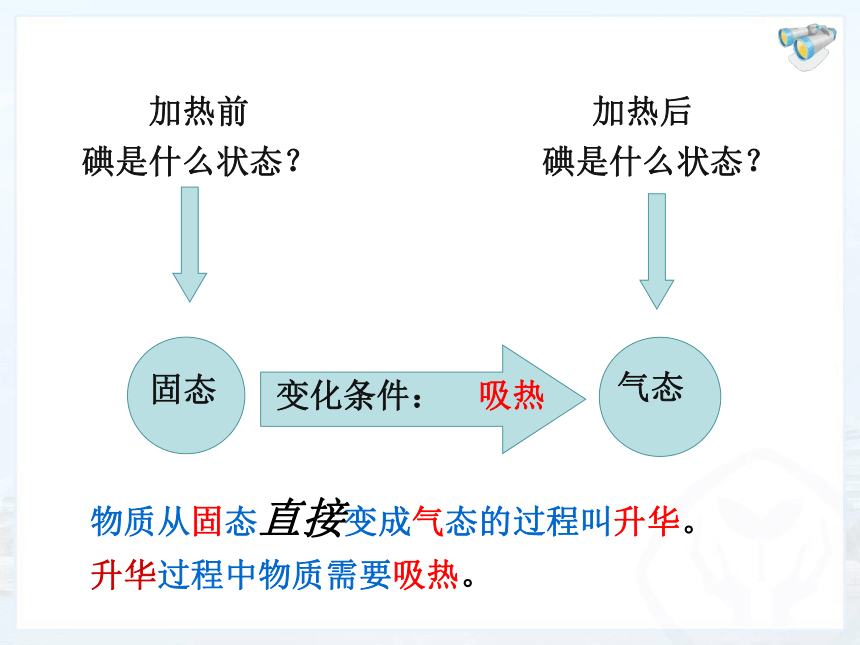 加热前
碘是什么状态？

加热后
碘是什么状态？

固态

变化条件： 吸热

气态

物质从固态直接变成气态的过程叫升华。
升华过程中物质需要吸热。